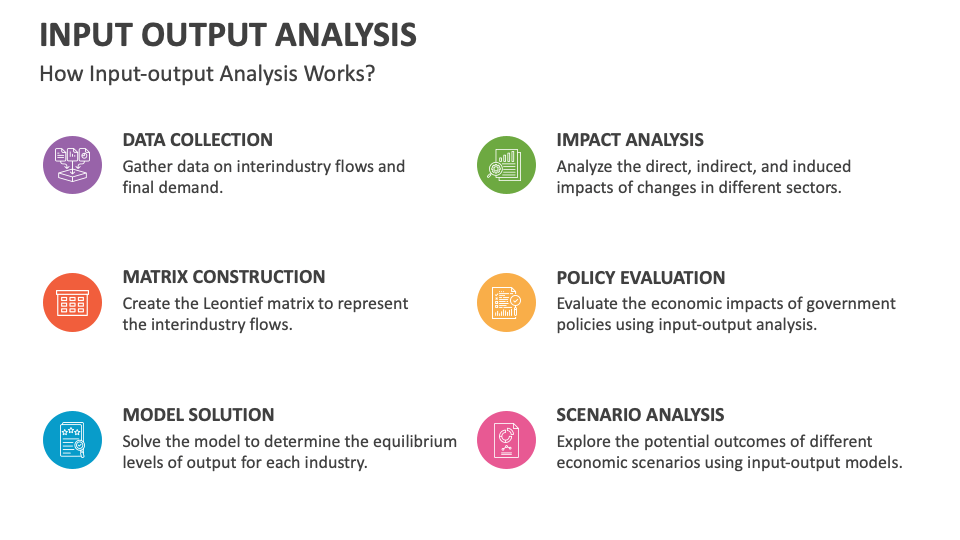 INPUT OUTPUT ANALYSIS

How Input-output Analysis Works?

DATA COLLECTION

Gather data on interindustry flows and final demand.

MATRIX CONSTRUCTION

Create the Leontief matrix to represent the interindustry flows.

MODEL SOLUTION

Solve the model to determine the equilibrium levels of output for each industry.

IMPACT ANALYSIS

Analyze the direct, indirect, and induced impacts of changes in different sectors.

POLICY EVALUATION

Evaluate the economic impacts of government policies using input-output analysis.

SCENARIO ANALYSIS

Explore the potential outcomes of different economic scenarios using input-output models.